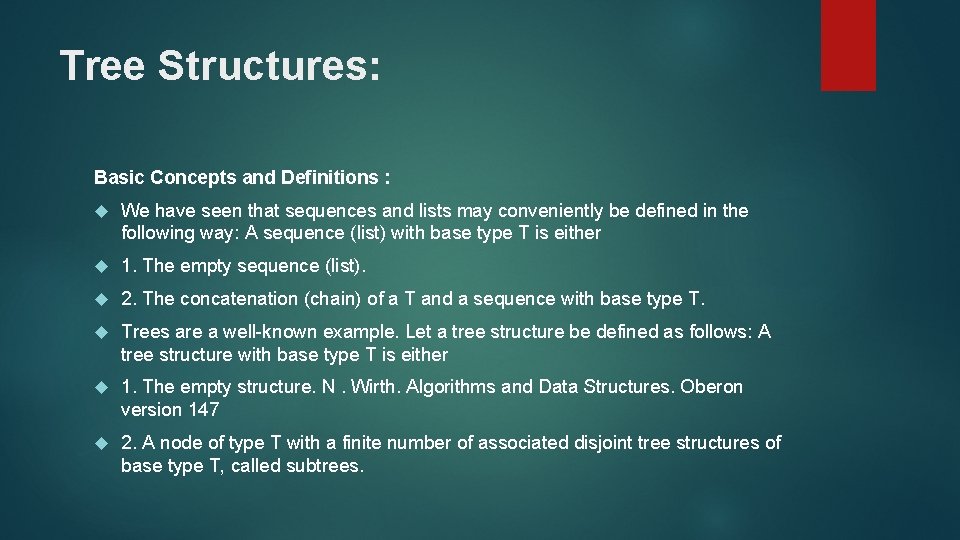 Tree Structures:

Basic Concepts and Definitions :

We have seen that sequences and lists may conveniently be defined in the following way: A sequence (list) with base type T is either

1. The empty sequence (list).

2. The concatenation (chain) of a T and a sequence with base type T.

Trees are a well-known example. Let a tree structure be defined as follows: A tree structure with base type T is either

1. The empty structure. N . Wirth. Algorithms and Data Structures. Oberon version 147

2. A node of type T with a finite number of associated disjoint tree structures of base type T, called subtrees.